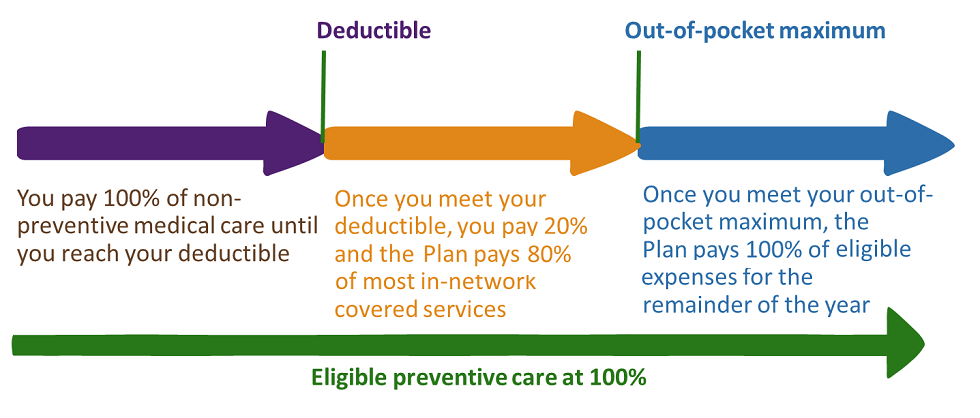 Deductible

Out-of-pocket maximum

You pay 100% of non-preventive medical care until you reach your deductible

Once you meet your deductible, you pay 20% and the Plan pays 80% of most in-network covered services

Once you meet your out-of-pocket maximum, the Plan pays 100% of eligible expenses for the remainder of the year

Eligible preventive care at 100%